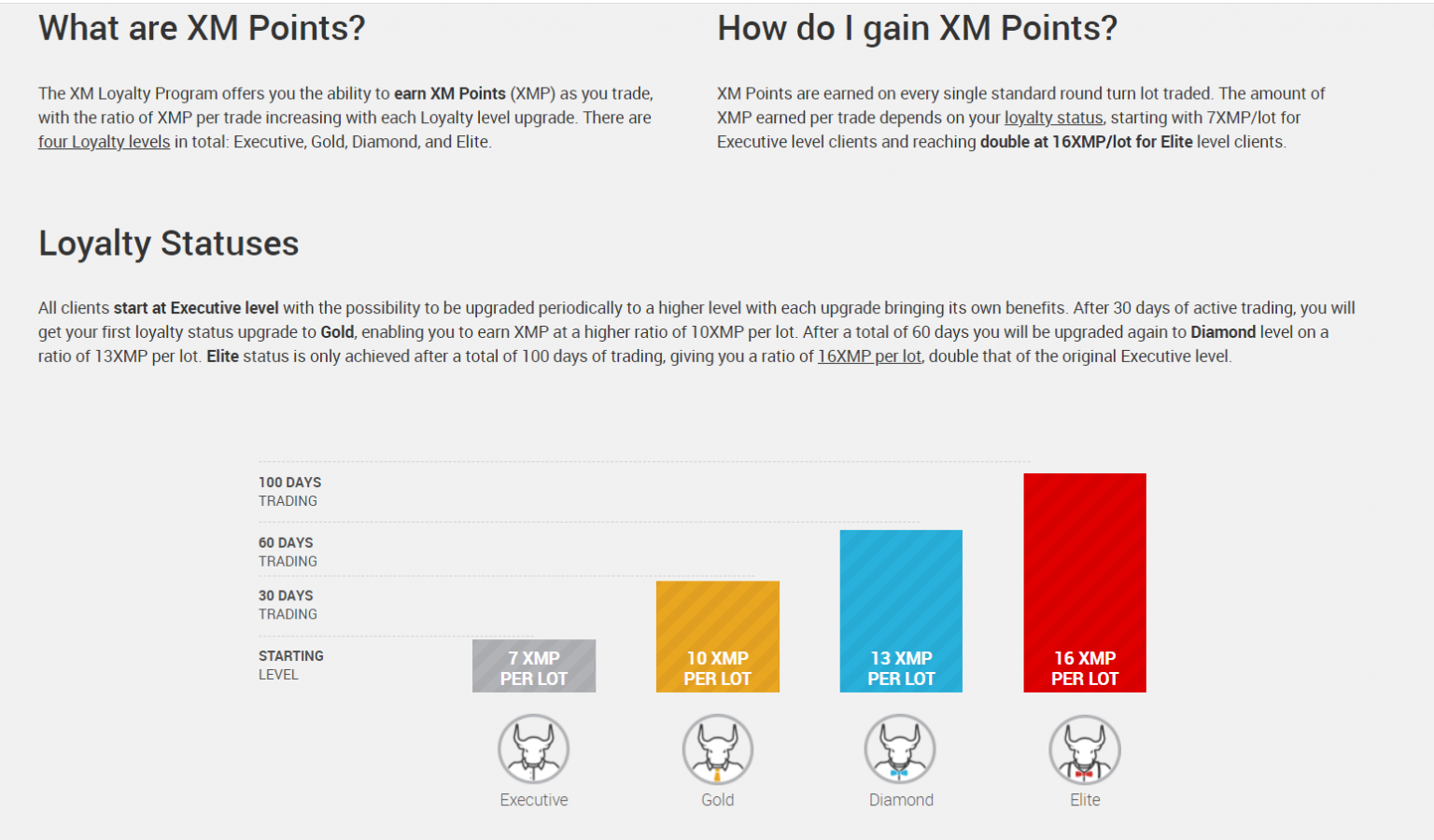 What are XM Points?

The XM Loyalty Program offers you the ability to earn XM Points (XMP) as you trade, with the ratio of XMP per trade increasing with each Loyalty level upgrade. There are four Loyalty levels in total: Executive, Gold, Diamond, and Elite.

How do I gain XM Points?

XM Points are earned on every single standard round turn lot traded. The amount of XMP earned per trade depends on your loyalty status, starting with 7XMP/lot for Executive level clients and reaching double at 16XMP/lot for Elite level clients.

Loyalty Statuses

All clients start at Executive level with the possibility to be upgraded periodically to a higher level with each upgrade bringing its own benefits. After 30 days of active trading, you will get your first loyalty status upgrade to Gold, enabling you to earn XMP at a higher ratio of 10XMP per lot. After a total of 60 days you will be upgraded again to Diamond level on a ratio of 13XMP per lot. Elite status is only achieved after a total of 100 days of trading, giving you a ratio of 16XMP per lot, double that of the original Executive level.

100 DAYS TRADING

60 DAYS TRADING

30 DAYS TRADING

STARTING LEVEL

7 XMP PER LOT

10 XMP PER LOT

13 XMP PER LOT

16 XMP PER LOT

Executive

Gold

Diamond

Elite